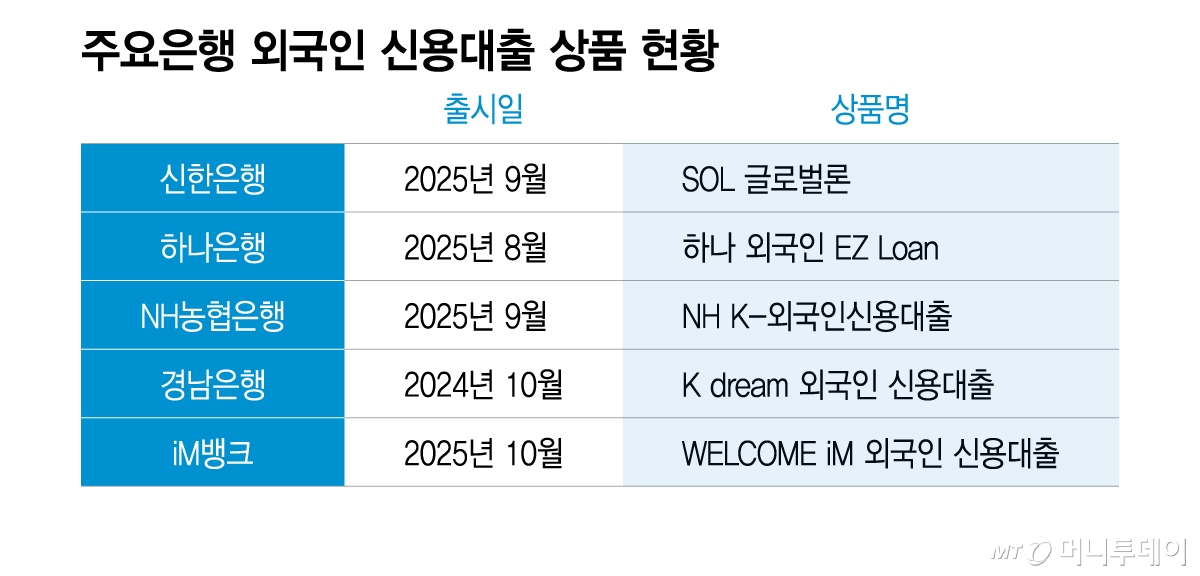 주요은행 외국인 신용대출 상품 현황

|  | 출시일 | 상품명 |
|---|---|---|
| 신한은행 | 2025년 9월 | SOL 글로벌론 |
| 하나은행 | 2025년 8월 | 하나 외국인 EZ Loan |
| NH농협은행 | 2025년 9월 | NH K-외국인신용대출 |
| 경남은행 | 2024년 10월 | K dream 외국인 신용대출 |
| iM뱅크 | 2025년 10월 | WELCOME iM 외국인 신용대출 |

MT 머니투데이